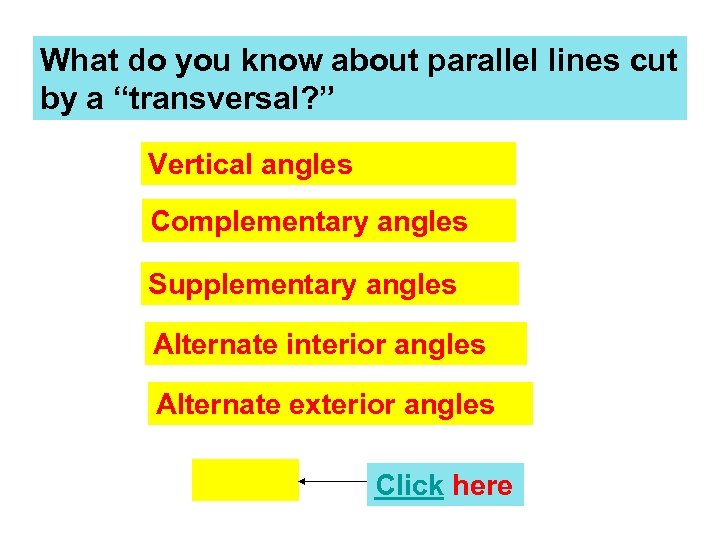 What do you know about parallel lines cut by a “transversal?”

Vertical angles

Complementary angles

Supplementary angles

Alternate interior angles

Alternate exterior angles

Click here